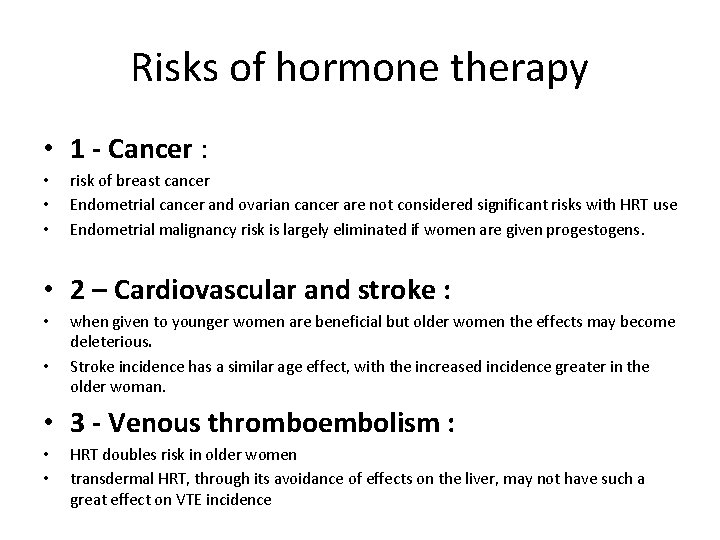 Risks of hormone therapy

• 1 - Cancer :
• risk of breast cancer
• Endometrial cancer and ovarian cancer are not considered significant risks with HRT use
• Endometrial malignancy risk is largely eliminated if women are given progestogens.

• 2 – Cardiovascular and stroke :
• when given to younger women are beneficial but older women the effects may become deleterious.
• Stroke incidence has a similar age effect, with the increased incidence greater in the older woman.

• 3 - Venous thromboembolism :
• HRT doubles risk in older women
• transdermal HRT, through its avoidance of effects on the liver, may not have such a great effect on VTE incidence